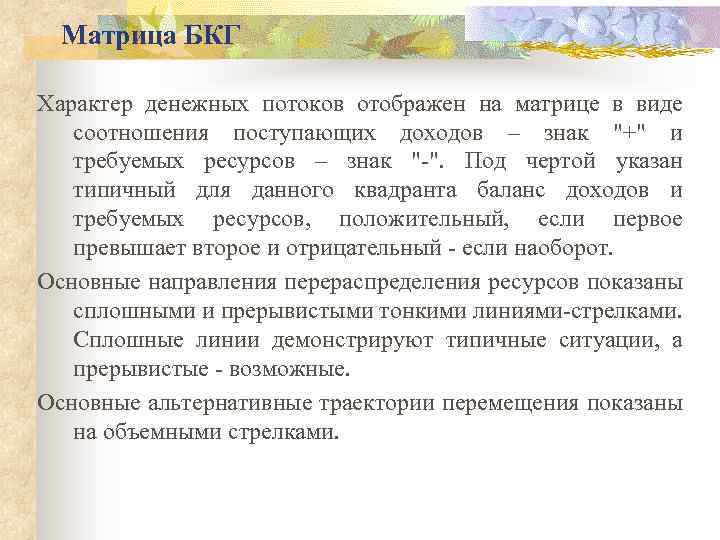 Матрица БКГ

Характер денежных потоков отображен на матрице в виде соотношения поступающих доходов – знак "+" и требуемых ресурсов – знак "-". Под чертой указан типичный для данного квадранта баланс доходов и требуемых ресурсов, положительный, если первое превышает второе и отрицательный - если наоборот.

Основные направления перераспределения ресурсов показаны сплошными и прерывистыми тонкими линиями-стрелками. Сплошные линии демонстрируют типичные ситуации, а прерывистые - возможные.

Основные альтернативные траектории перемещения показаны на объемными стрелками.